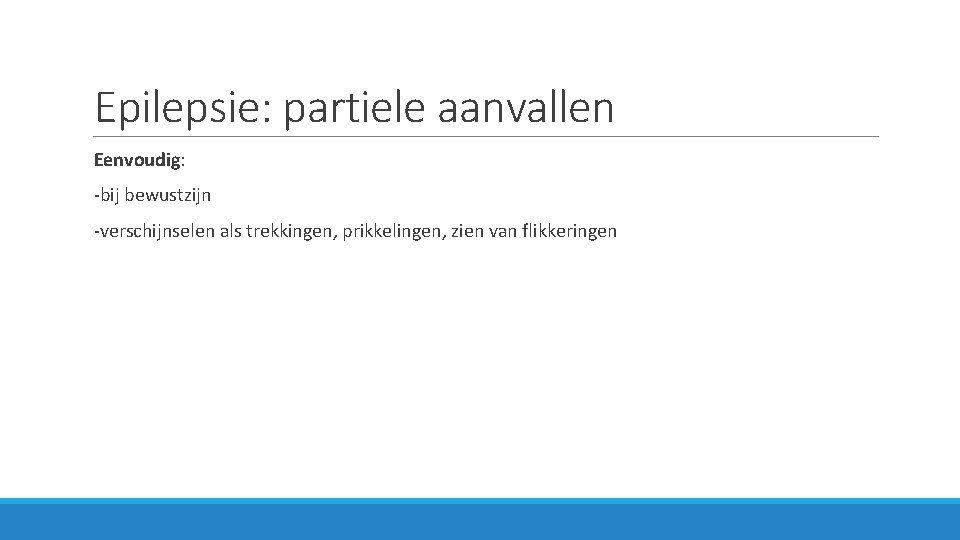 Epilepsie: partiele aanvallen

Eenvoudig:

-bij bewustzijn

-verschijnselen als trekkingen, prikkelingen, zien van flikkeringen